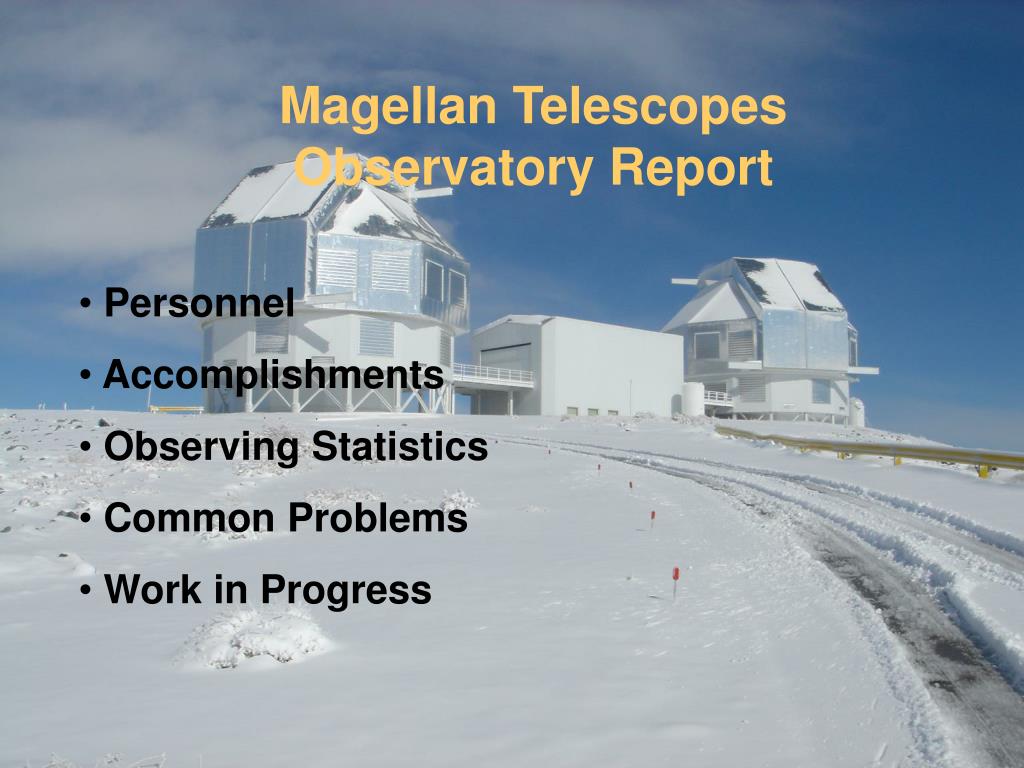 Magellan Telescopes Observatory Report

• Personnel
• Accomplishments
• Observing Statistics
• Common Problems
• Work in Progress